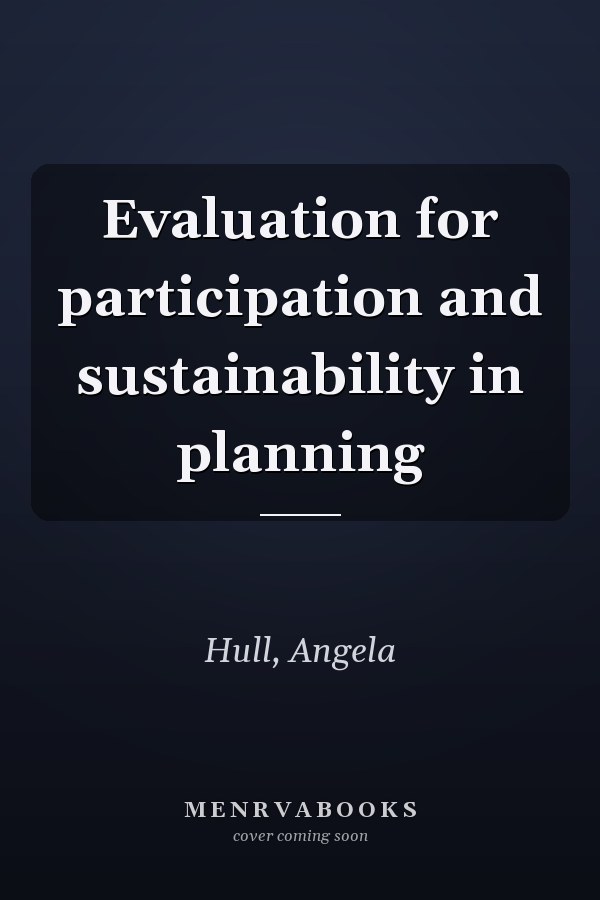 Evaluation for participation and sustainability in planning

Hull, Angela

MENRVABOOKS
cover coming soon